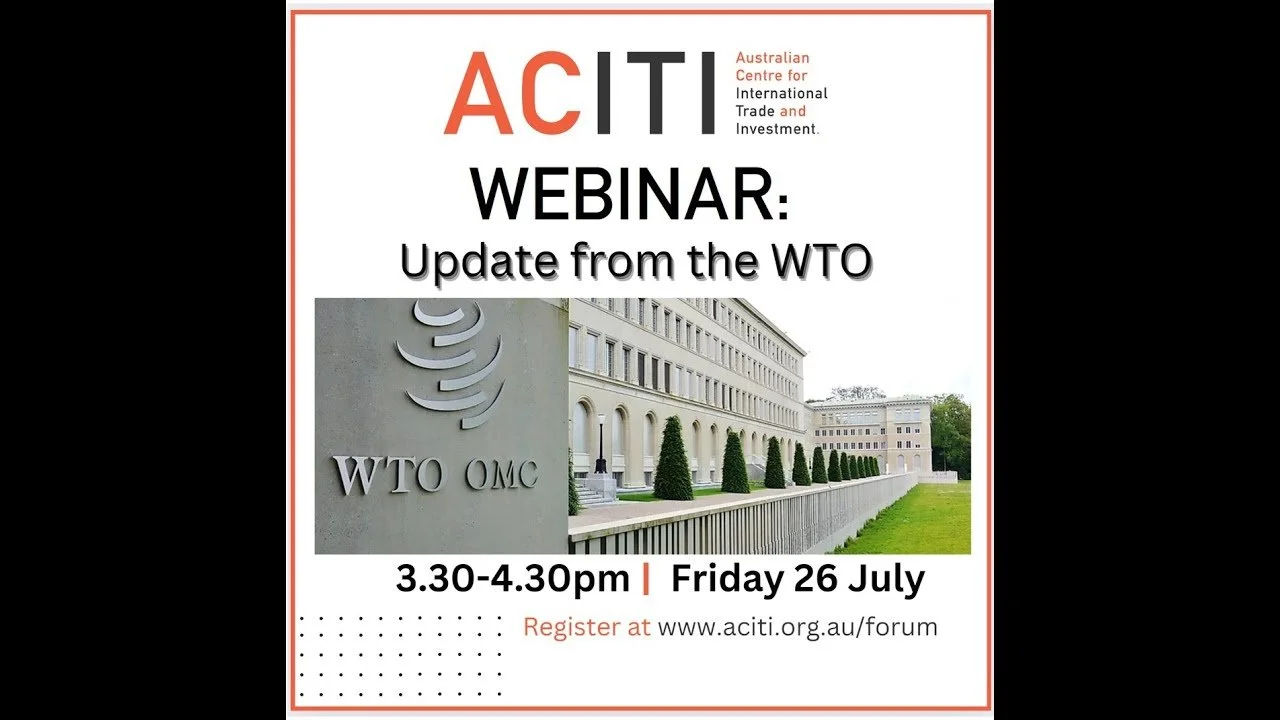 ACITI Australian Centre for International Trade and Investment.

WEBINAR:
Update from the WTO

WTO OMC

3.30-4.30pm | Friday 26 July

Register at www.aciti.org.au/forum